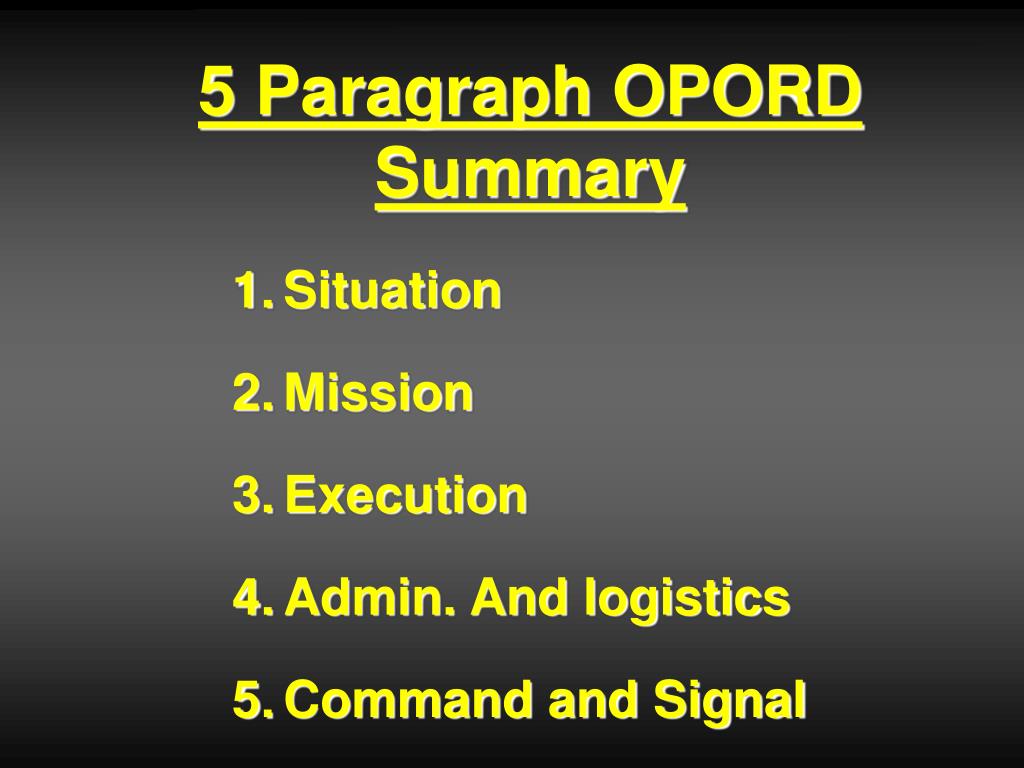 5 Paragraph OPORD Summary

1. Situation
2. Mission
3. Execution
4. Admin. And logistics
5. Command and Signal